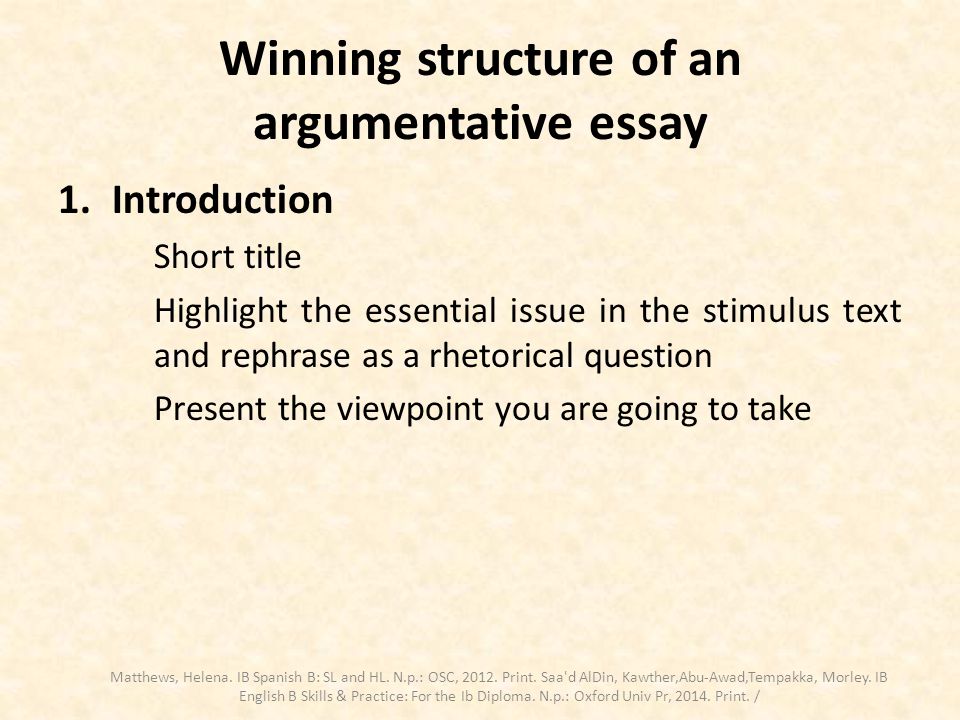 Winning structure of an argumentative essay

1. Introduction

Short title

Highlight the essential issue in the stimulus text and rephrase as a rhetorical question

Present the viewpoint you are going to take

Matthews, Helena. IB Spanish B: SL and HL. N.p.: OSC, 2012. Print. Saa'd AlDin, Kawther,Abu-Awad,Tempakka, Morley. IB English B Skills & Practice: For the Ib Diploma. N.p.: Oxford Univ Pr, 2014. Print. /